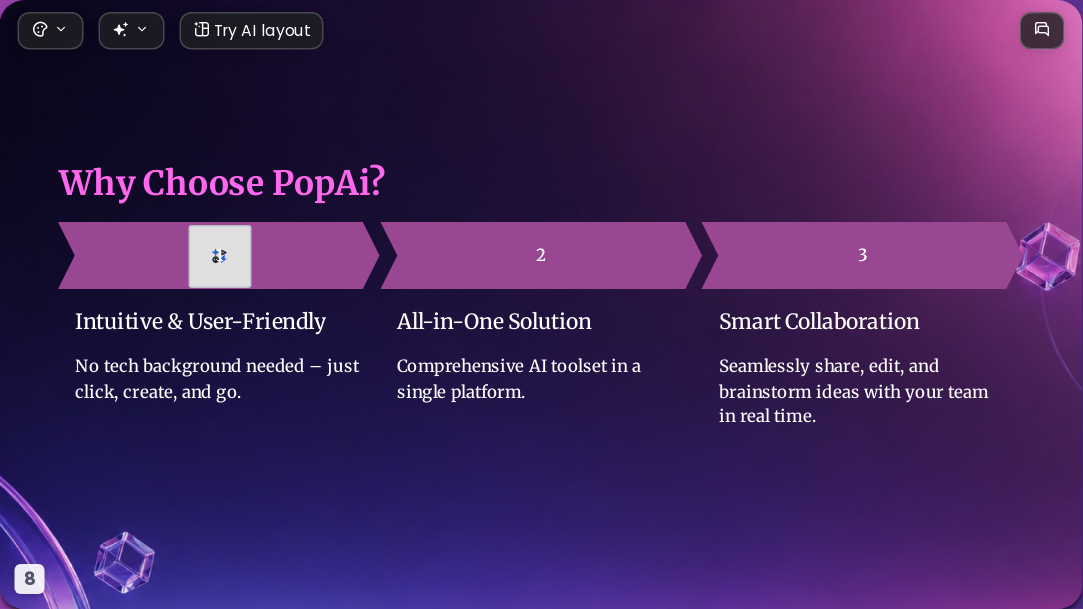 Try AI layout

Why Choose PopAi?

2

3

Intuitive & User-Friendly

No tech background needed – just click, create, and go.

All-in-One Solution

Comprehensive AI toolset in a single platform.

Smart Collaboration

Seamlessly share, edit, and brainstorm ideas with your team in real time.

8